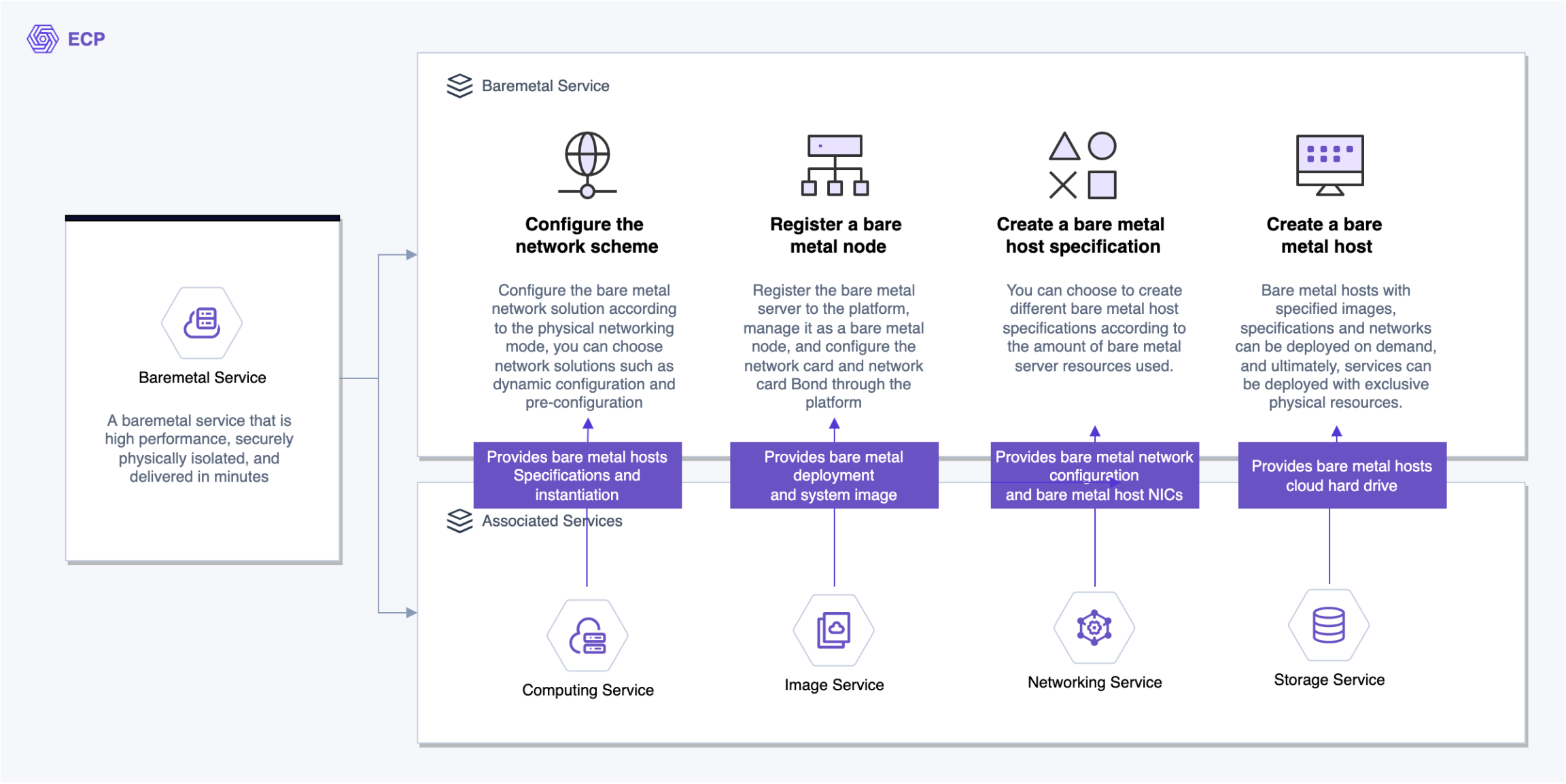 ECP

Baremetal Service

A baremetal service that is high performance, securely physically isolated, and delivered in minutes

Baremetal Service

Configure the network scheme

Configure the bare metal network solution according to the physical networking mode, you can choose network solutions such as dynamic configuration and pre-configuration

Register a bare metal node

Register the bare metal server to the platform, manage it as a bare metal node, and configure the network card and network card Bond through the platform

Create a bare metal host specification

You can choose to create different bare metal host specifications according to the amount of bare metal server resources used.

Create a bare metal host

Bare metal hosts with specified images, specifications and networks can be deployed on demand, and ultimately, services can be deployed with exclusive physical resources.

Provides bare metal hosts Specifications and instantiation

Provides bare metal deployment and system image

Provides bare metal network configuration and bare metal host NICs

Provides bare metal hosts cloud hard drive

Associated Services

Computing Service

Image Service

Networking Service

Storage Service